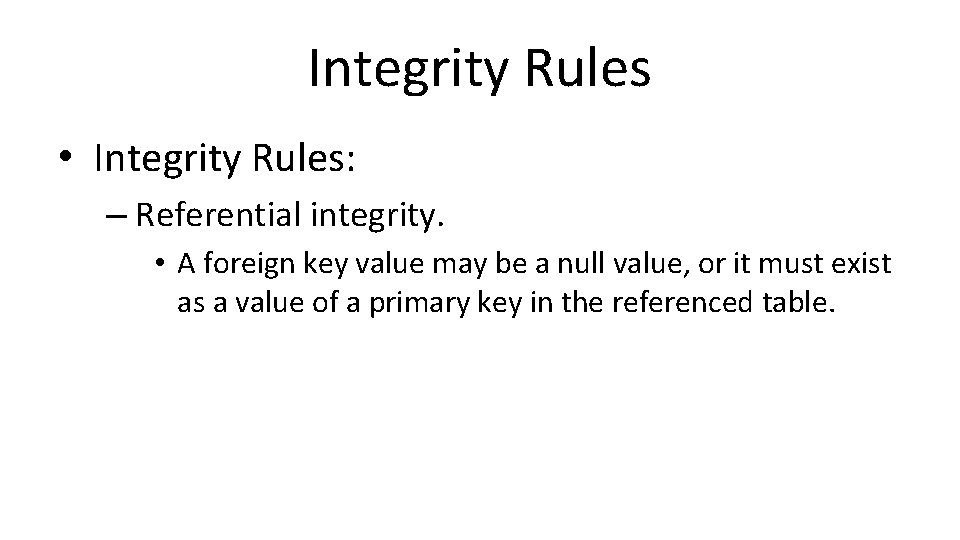 Integrity Rules

• Integrity Rules:

– Referential integrity.

• A foreign key value may be a null value, or it must exist as a value of a primary key in the referenced table.